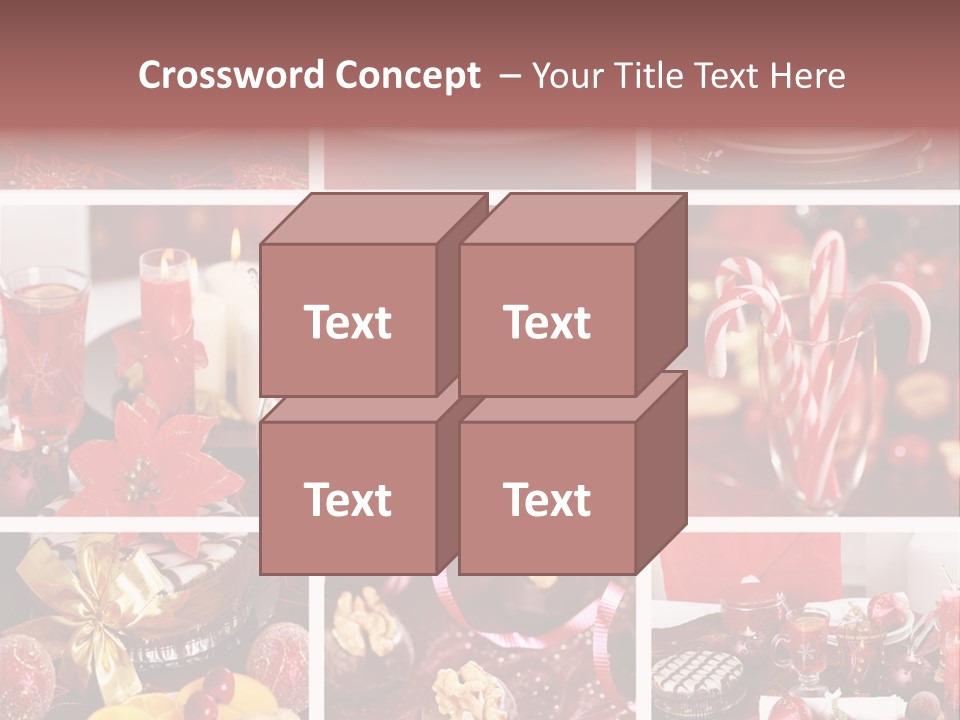 Crossword Concept – Your Title Text Here

Text

Text

Text

Text